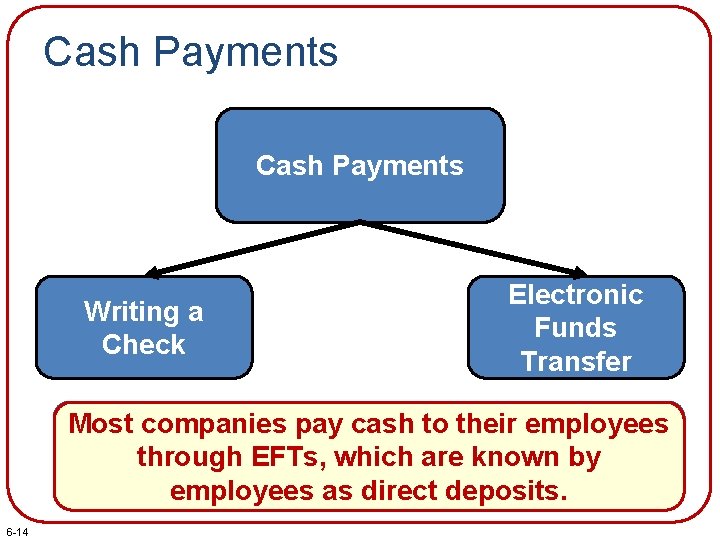 Cash Payments

Cash Payments

Writing a
Check

Electronic
Funds
Transfer

Most companies pay cash to their employees through EFTs, which are known by employees as direct deposits.

6-14